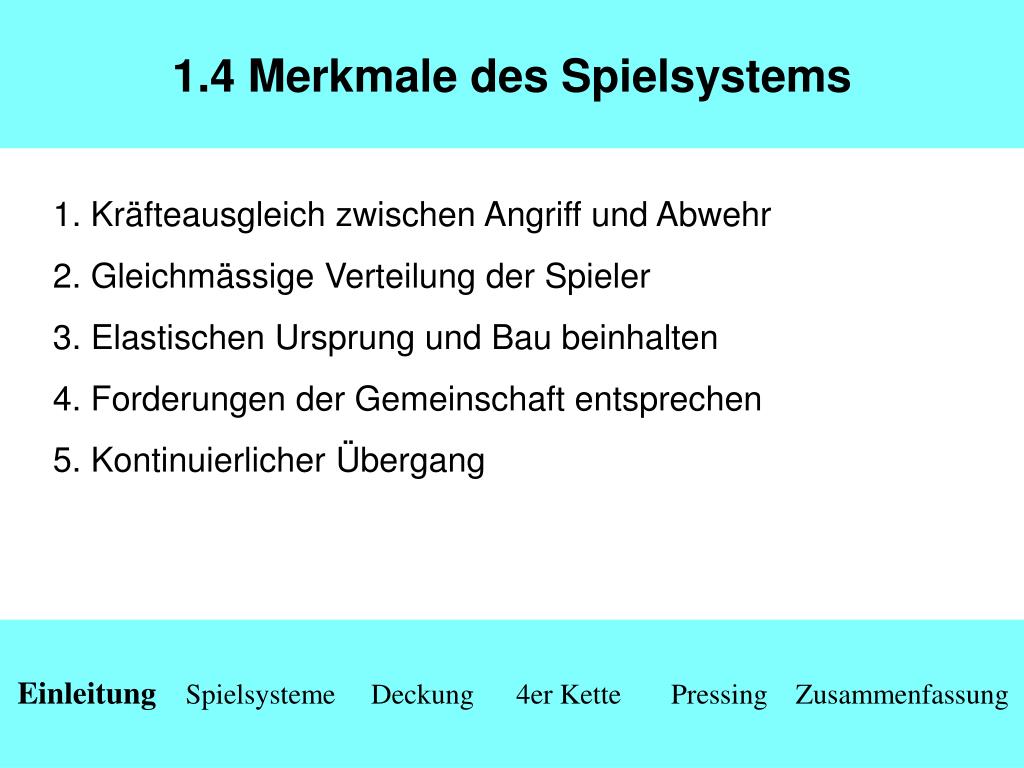 1.4 Merkmale des Spielsystems

1. Kräfteausgleich zwischen Angriff und Abwehr
2. Gleichmässige Verteilung der Spieler
3. Elastischen Ursprung und Bau beinhalten
4. Forderungen der Gemeinschaft entsprechen
5. Kontinuierlicher Übergang

Einleitung Spielsysteme Deckung 4er Kette Pressing Zusammenfassung